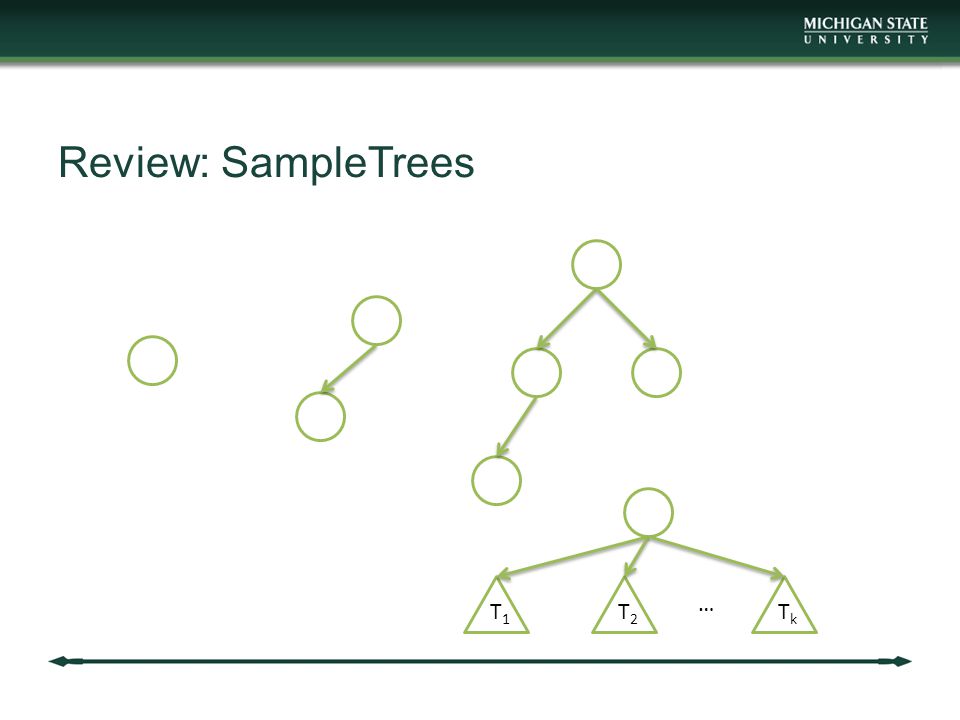 MICHIGAN STATE
UNIVERSITY

Review: SampleTrees

$T_1$ $T_2$ … $T_k$